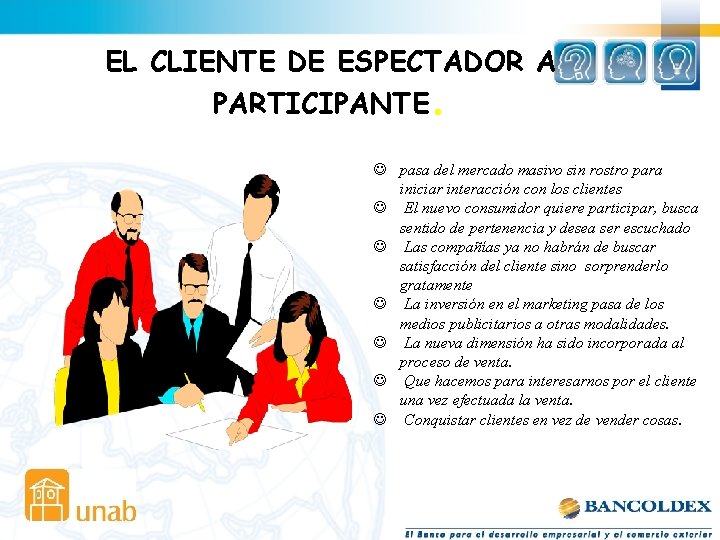 EL CLIENTE DE ESPECTADOR A PARTICIPANTE.

☺ pasa del mercado masivo sin rostro para iniciar interacción con los clientes
☺ El nuevo consumidor quiere participar, busca sentido de pertenencia y desea ser escuchado
☺ Las compañías ya no habrán de buscar satisfacción del cliente sino sorprenderlo gratamente
☺ La inversión en el marketing pasa de los medios publicitarios a otras modalidades.
☺ La nueva dimensión ha sido incorporada al proceso de venta.
☺ Que hacemos para interesarnos por el cliente una vez efectuada la venta.
☺ Conquistar clientes en vez de vender cosas.

unab

BANCOLDEX
El Banco para el desarrollo empresarial y el comercio exterior